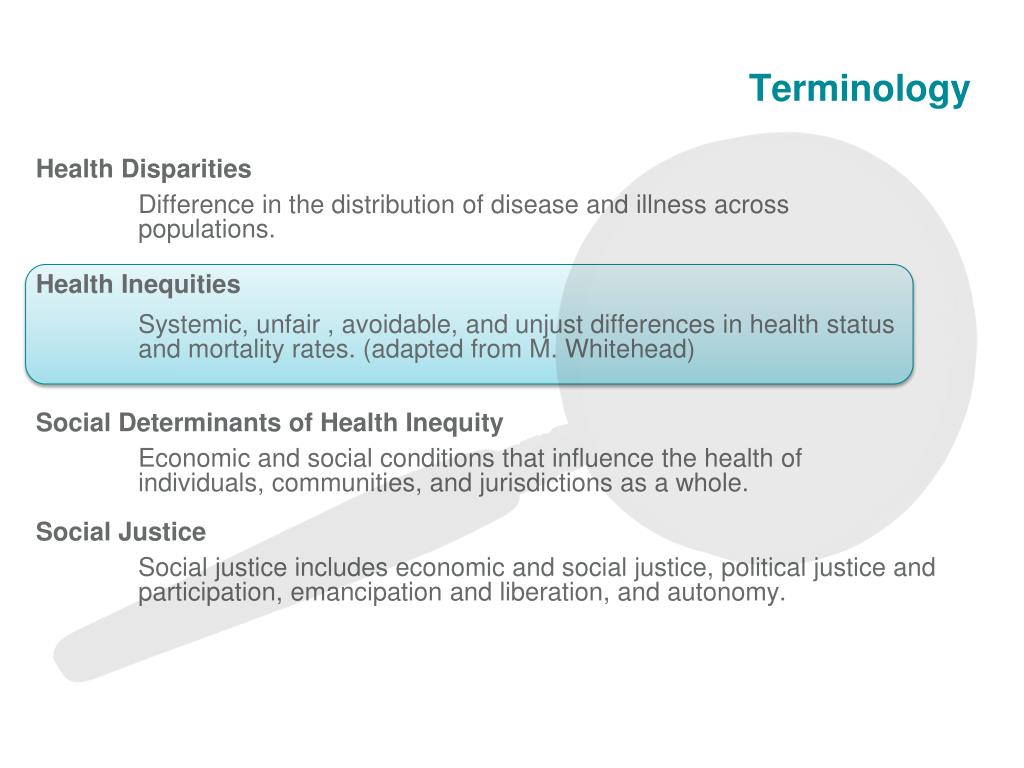 Terminology

Health Disparities

Difference in the distribution of disease and illness across populations.

Health Inequities

Systemic, unfair , avoidable, and unjust differences in health status and mortality rates. (adapted from M. Whitehead)

Social Determinants of Health Inequity

Economic and social conditions that influence the health of individuals, communities, and jurisdictions as a whole.

Social Justice

Social justice includes economic and social justice, political justice and participation, emancipation and liberation, and autonomy.